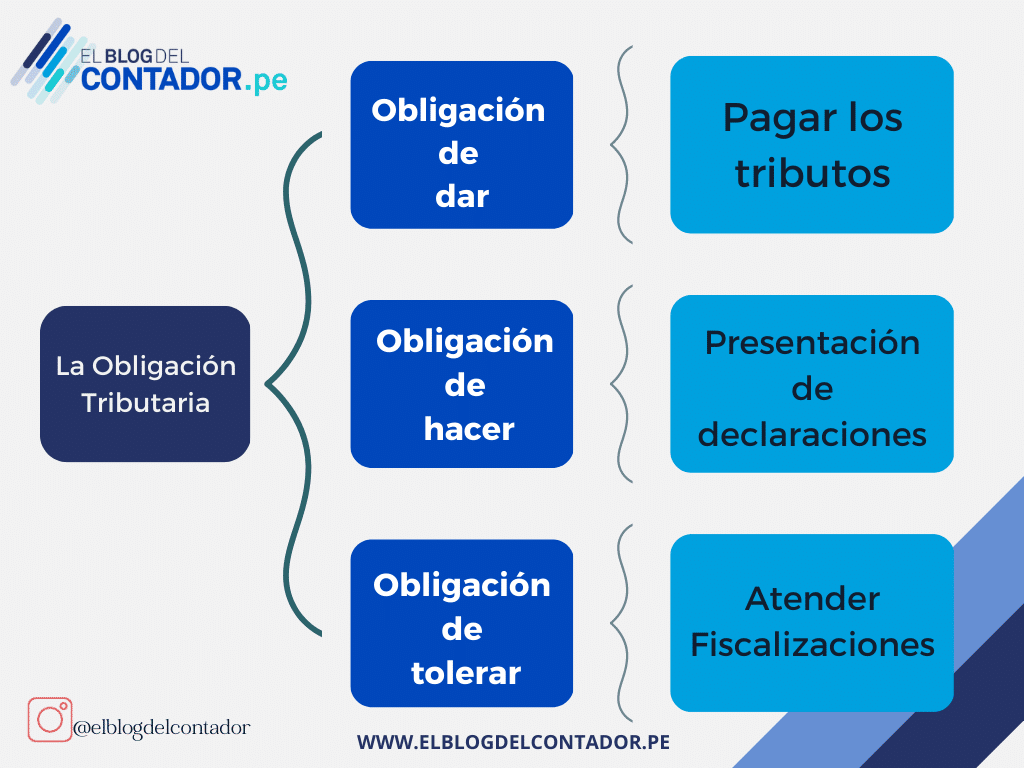 EL BLOG DEL CONTADOR.pe

La Obligación Tributaria

Obligación de dar

Pagar los tributos

Obligación de hacer

Presentación de declaraciones

Obligación de tolerar

Atender Fiscalizaciones

@elblogdelcontador

WWW.ELBLOGDELCONTADOR.PE